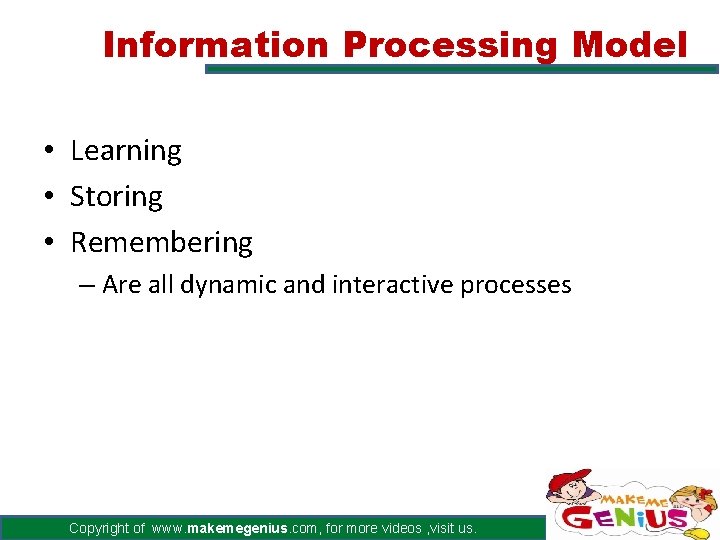 Information Processing Model

• Learning
• Storing
• Remembering
– Are all dynamic and interactive processes

Copyright of www.makemegenius.com, for more videos ,visit us.

MAKE ME GENIUS